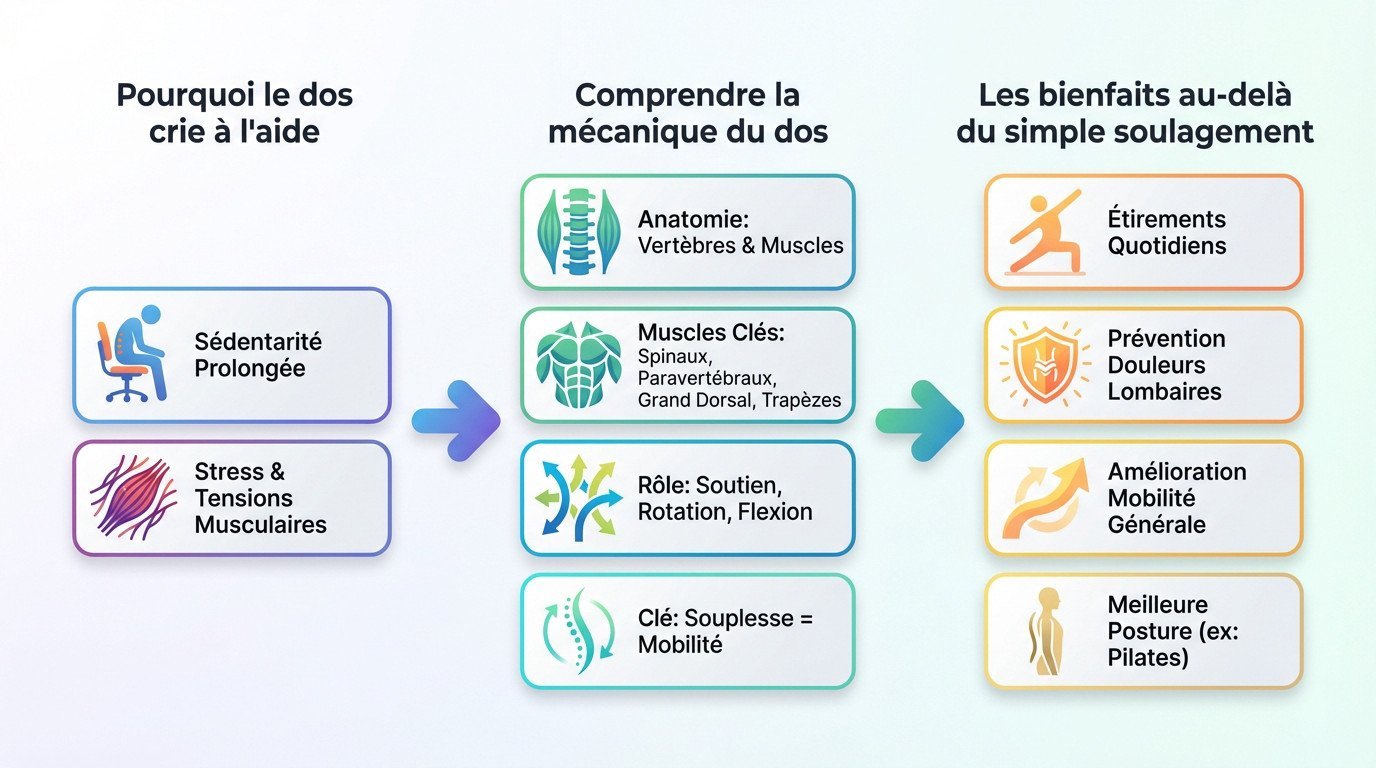 Pourquoi le dos crie à l'aide

Sédentarité Prolongée

Stress & Tensions Musculaires

Comprendre la mécanique du dos

Anatomie: Vertèbres & Muscles

Muscles Clés: Spinaux, Paravertébraux, Grand Dorsal, Trapèzes

Rôle: Soutien, Rotation, Flexion

Clé: Souplesse = Mobilité

Les bienfaits au-delà du simple soulagement

Étirements Quotidiens

Prévention Douleurs Lombaires

Amélioration Mobilité Générale

Meilleure Posture (ex: Pilates)